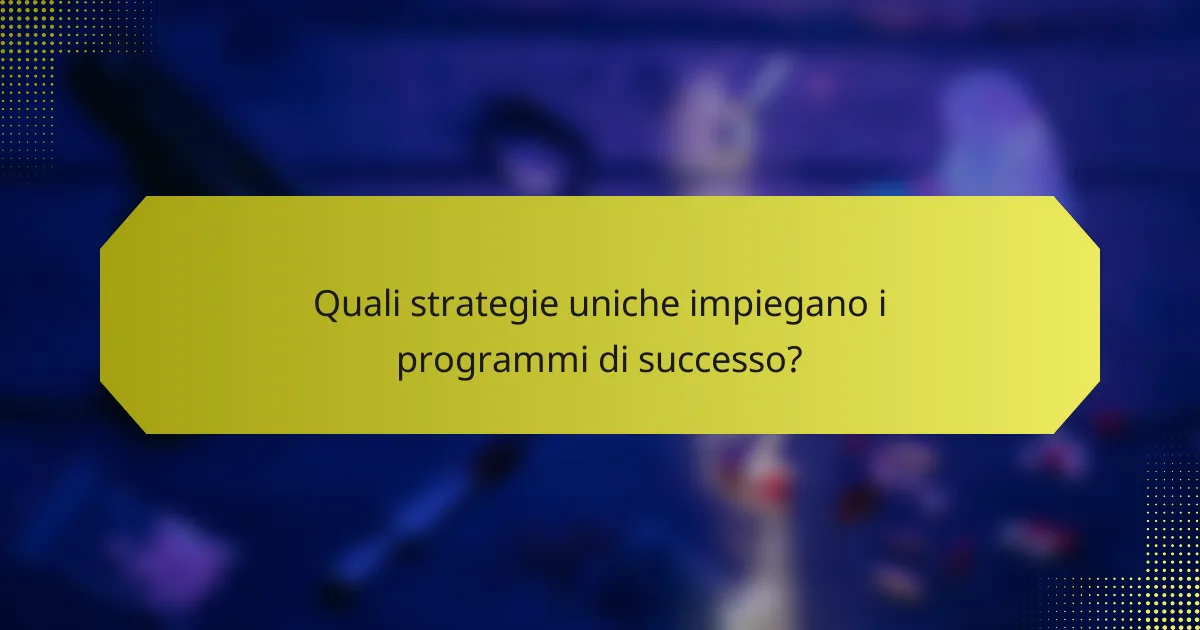 Quali strategie uniche impiegano i programmi di successo?